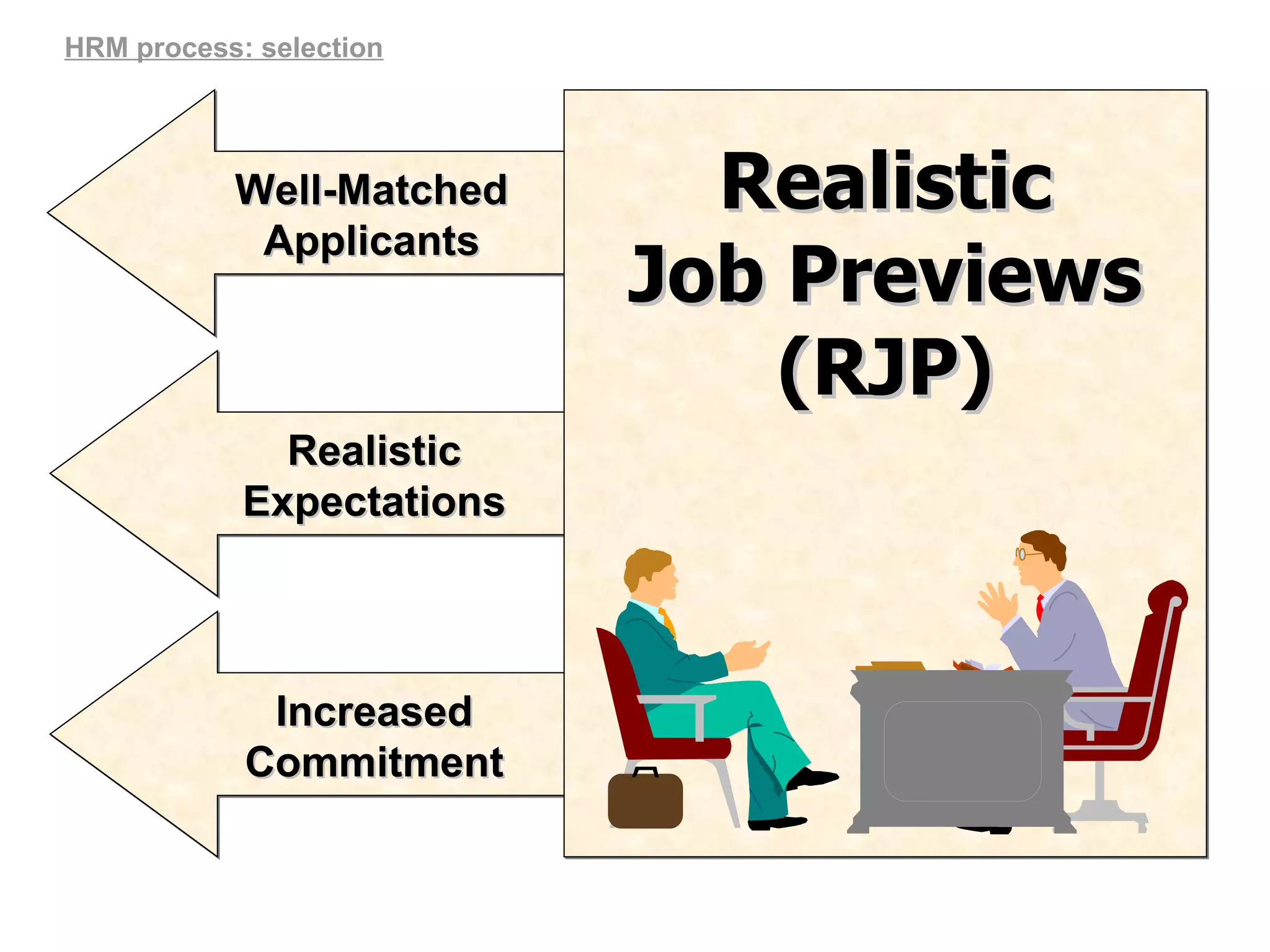 HRM process: selection

Well-Matched Applicants

Realistic Expectations

Increased Commitment

Realistic Job Previews (RJP)